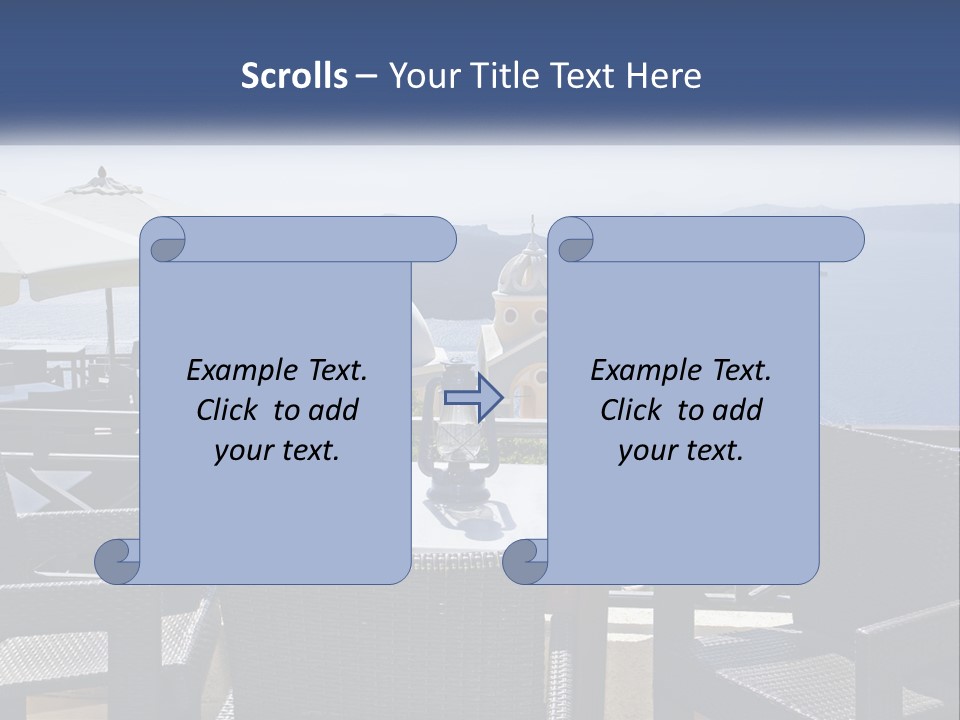 Scrolls – Your Title Text Here

Example Text. Click to add your text.

Example Text. Click to add your text.